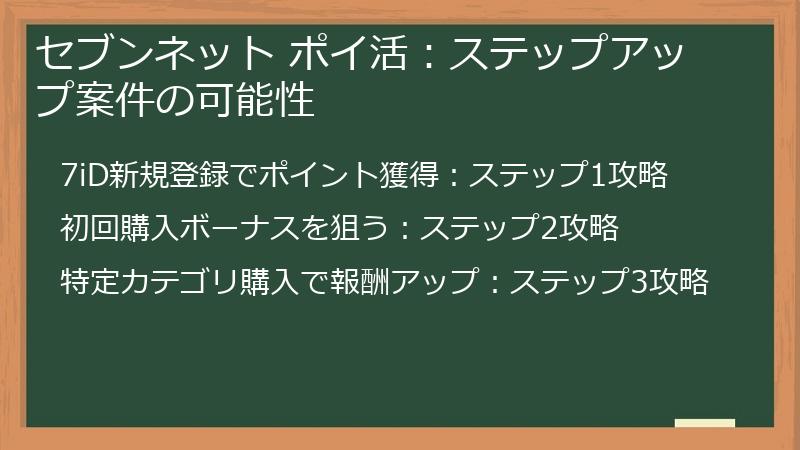 セブンネット ポイ活：ステップアップ案件の可能性

7iD新規登録でポイント獲得：ステップ1攻略

初回購入ボーナスを狙う：ステップ2攻略

特定カテゴリ購入で報酬アップ：ステップ3攻略